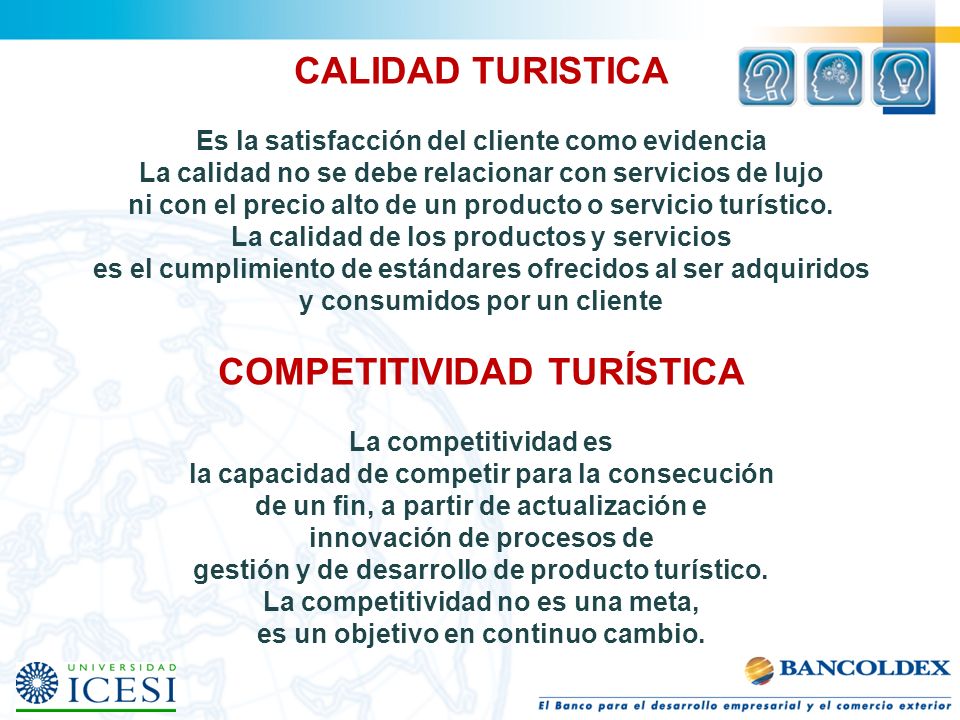 CALIDAD TURISTICA

Es la satisfacción del cliente como evidencia
La calidad no se debe relacionar con servicios de lujo ni con el precio alto de un producto o servicio turístico.
La calidad de los productos y servicios es el cumplimiento de estándares ofrecidos al ser adquiridos y consumidos por un cliente

COMPETITIVIDAD TURÍSTICA

La competitividad es la capacidad de competir para la consecución de un fin, a partir de actualización e innovación de procesos de gestión y de desarrollo de producto turístico.
La competitividad no es una meta, es un objetivo en continuo cambio.

UNIVERSIDAD ICESI

BANCOLDEX
El Banco para el desarrollo empresarial y el comercio exterior